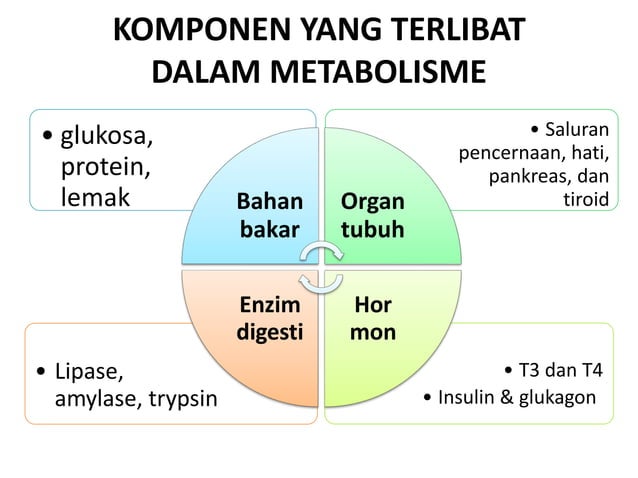 KOMPONEN YANG TERLIBAT DALAM METABOLISME

• glukosa, protein, lemak

• Saluran pencernaan, hati, pankreas, dan tiroid

Bahan bakar

Organ tubuh

Enzim digesti

Hor mon

• Lipase, amylase, trypsin

• T3 dan T4
• Insulin & glukagon